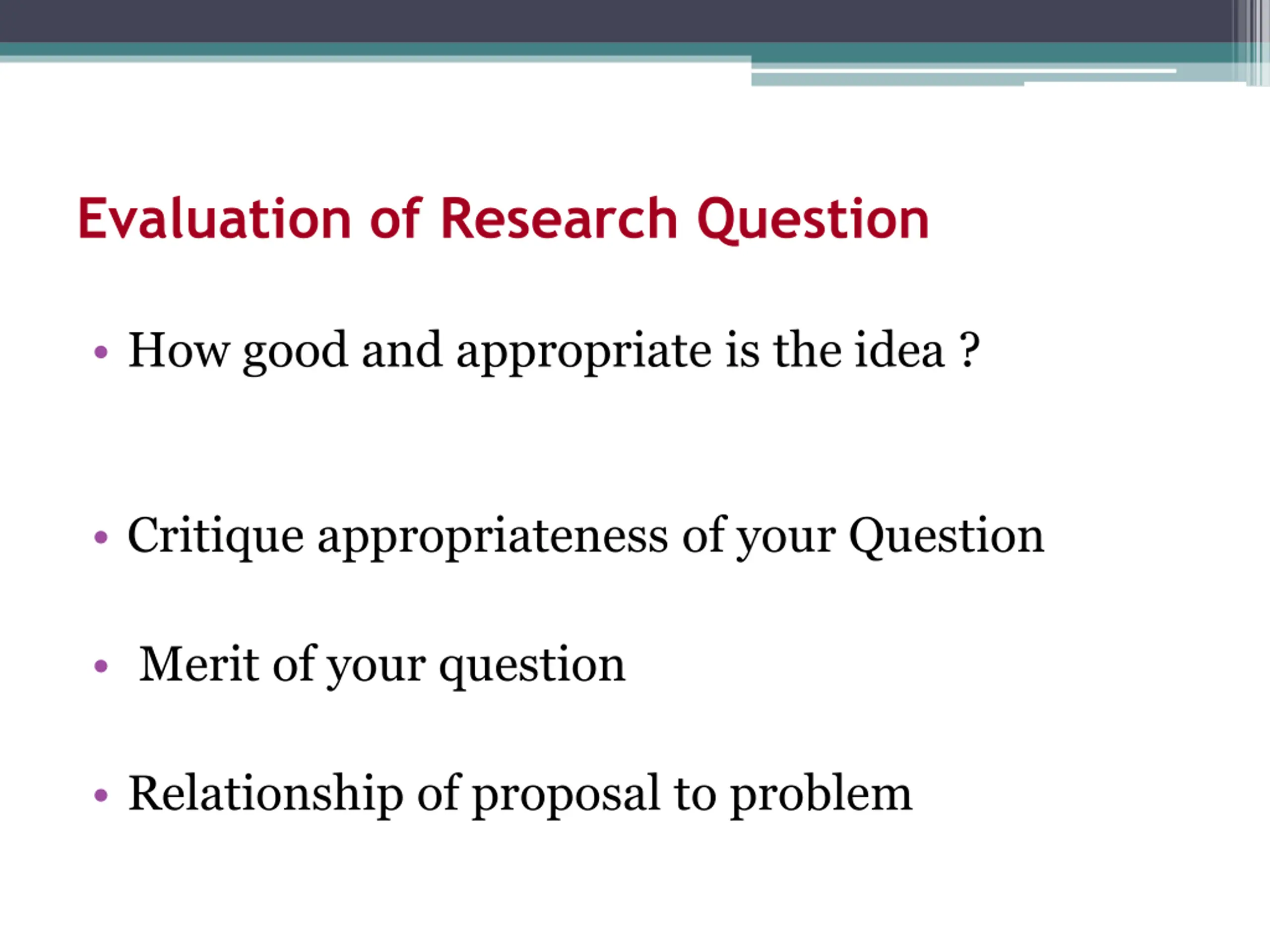 Evaluation of Research Question

• How good and appropriate is the idea ?

• Critique appropriateness of your Question

• Merit of your question

• Relationship of proposal to problem